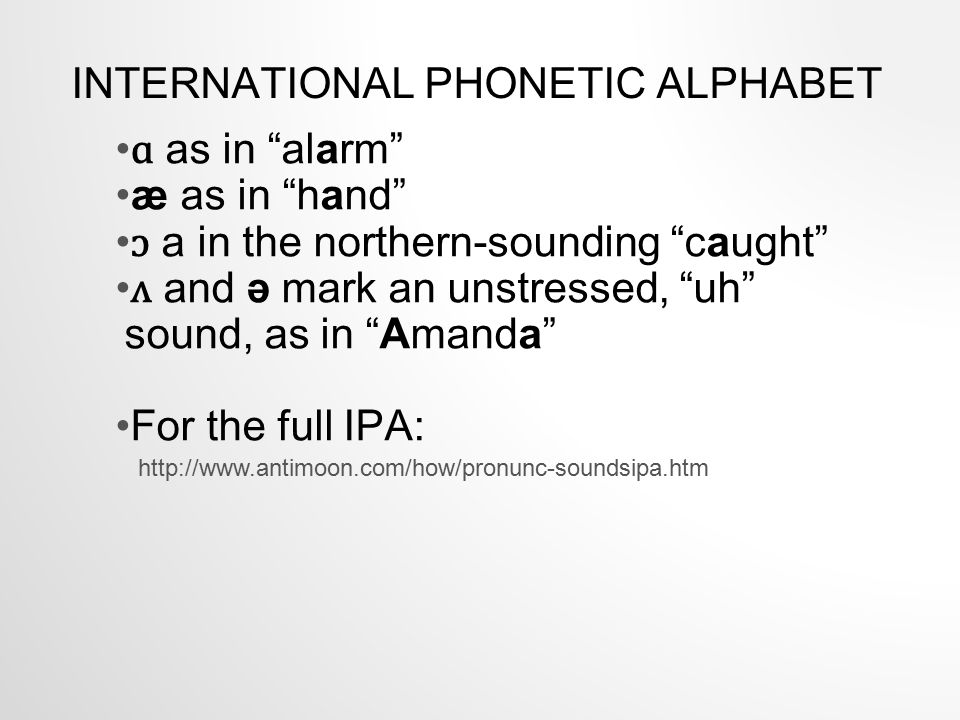 INTERNATIONAL PHONETIC ALPHABET

•ɑ as in “alarm”
•æ as in “hand”
•ɔ a in the northern-sounding “caught”
•ʌ and ə mark an unstressed, “uh” sound, as in “Amanda”

•For the full IPA:
http://www.antimoon.com/how/pronunc-soundsipa.htm